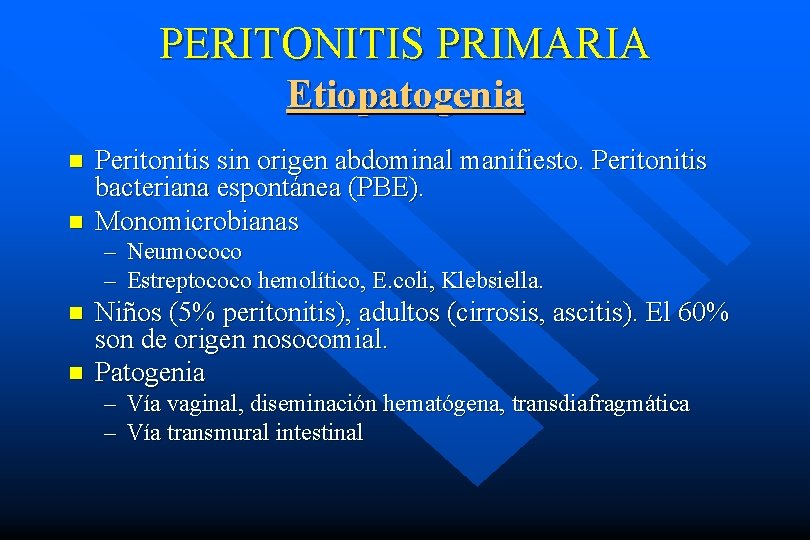 PERITONITIS PRIMARIA
Etiopatogenia

- Peritonitis sin origen abdominal manifiesto. Peritonitis bacteriana espontánea (PBE).
- Monomicrobianas
  – Neumococo
  – Estreptococo hemolítico, E.coli, Klebsiella.
- Niños (5% peritonitis), adultos (cirrosis, ascitis). El 60% son de origen nosocomial.
- Patogenia
  – Vía vaginal, diseminación hematógena, transdiafragmática
  – Vía transmural intestinal